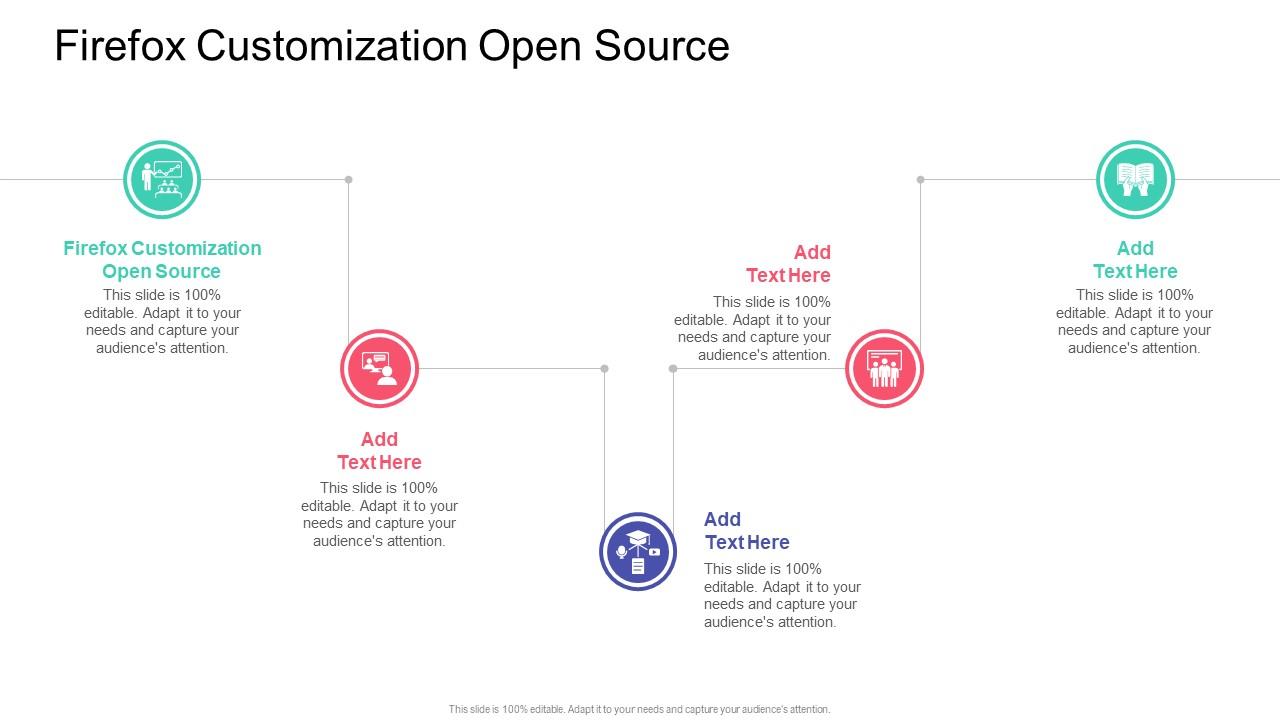 Firefox Customization Open Source

Firefox Customization Open Source
This slide is 100% editable. Adapt it to your needs and capture your audience's attention.

Add Text Here
This slide is 100% editable. Adapt it to your needs and capture your audience's attention.

Add Text Here
This slide is 100% editable. Adapt it to your needs and capture your audience's attention.

Add Text Here
This slide is 100% editable. Adapt it to your needs and capture your audience's attention.

Add Text Here
This slide is 100% editable. Adapt it to your needs and capture your audience's attention.

This slide is 100% editable. Adapt it to your needs and capture your audience's attention.